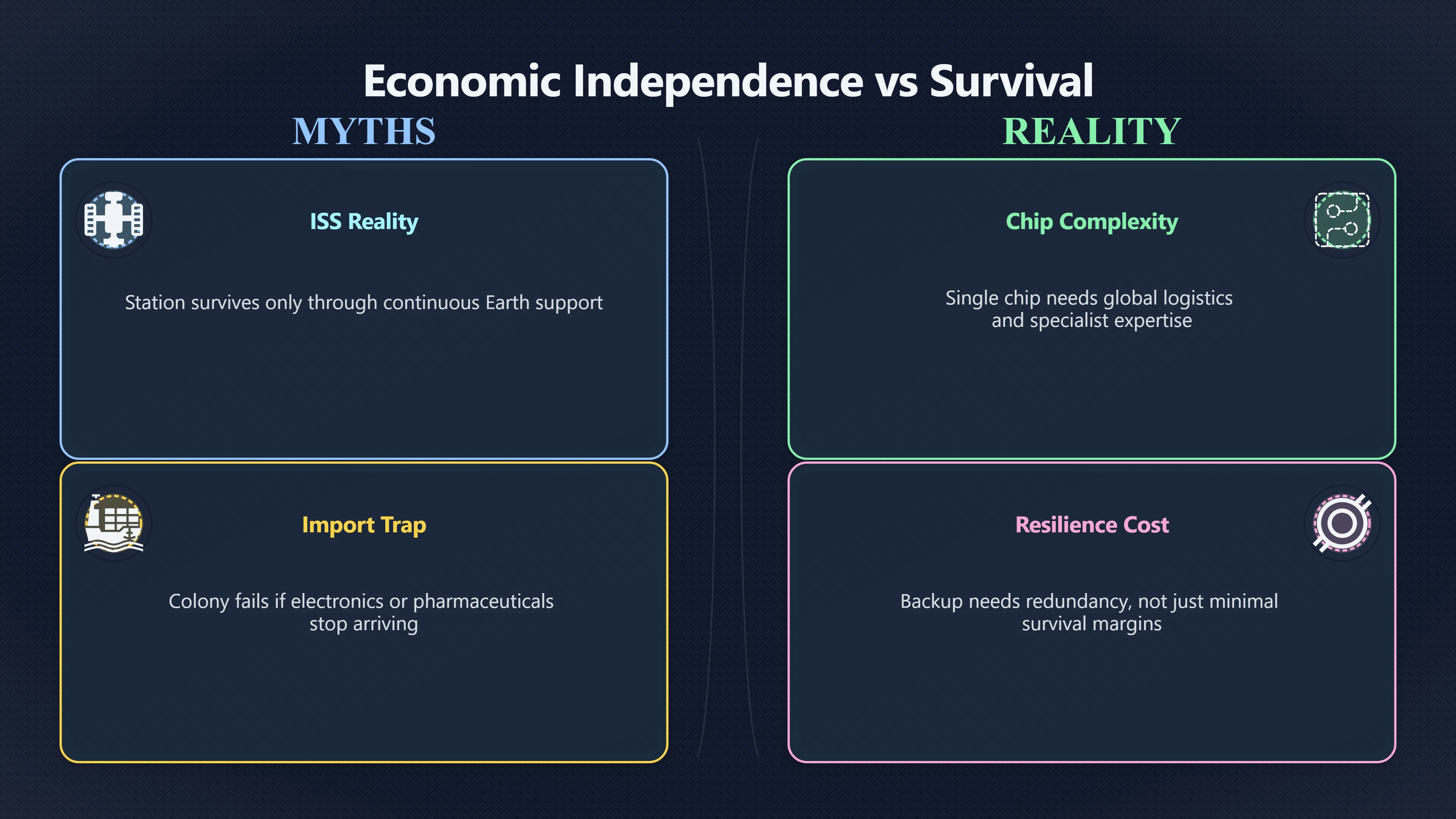 Economic Independence vs Survival

MYTHS

ISS Reality

Station survives only through continuous Earth support

Import Trap

Colony fails if electronics or pharmaceuticals stop arriving

REALITY

Chip Complexity

Single chip needs global logistics and specialist expertise

Resilience Cost

Backup needs redundancy, not just minimal survival margins